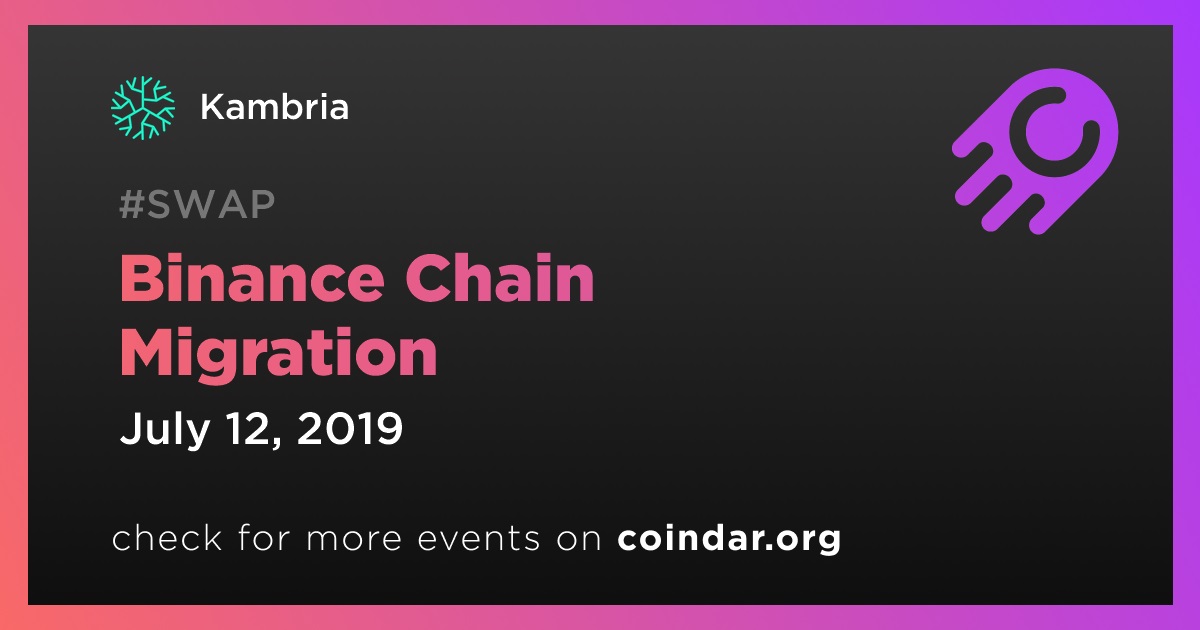 Kambria

#SWAP

Binance Chain Migration

July 12, 2019

check for more events on coindar.org